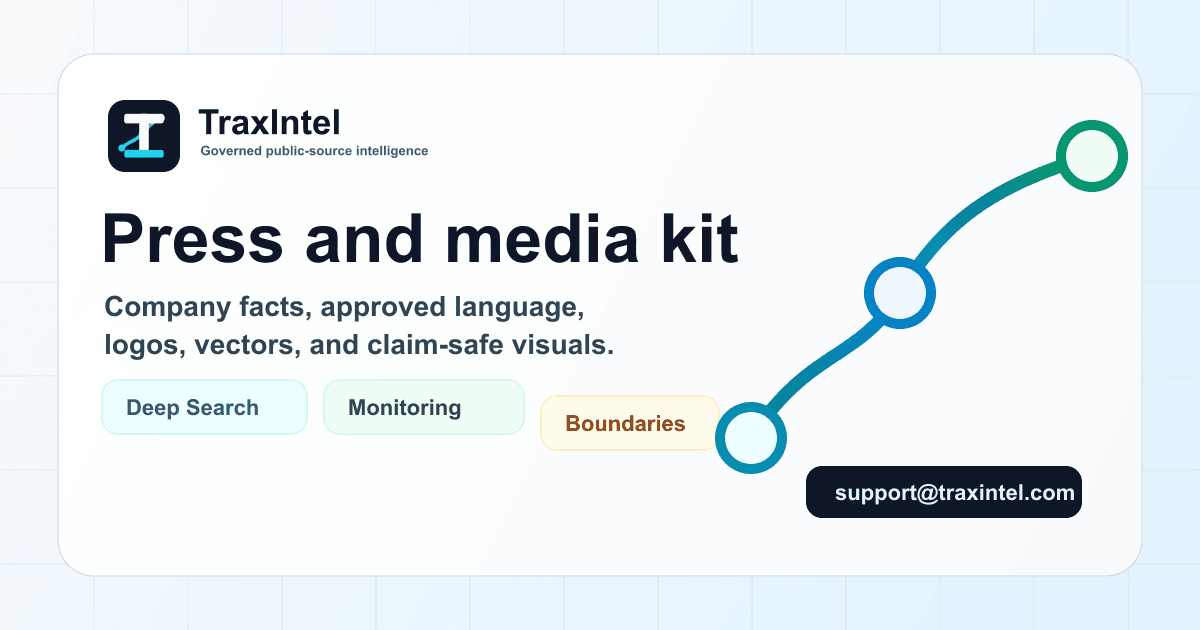 TraxIntel
Governed public-source intelligence

Press and media kit

Company facts, approved language, logos, vectors, and claim-safe visuals.

Deep Search

Monitoring

Boundaries

support@traxintel.com